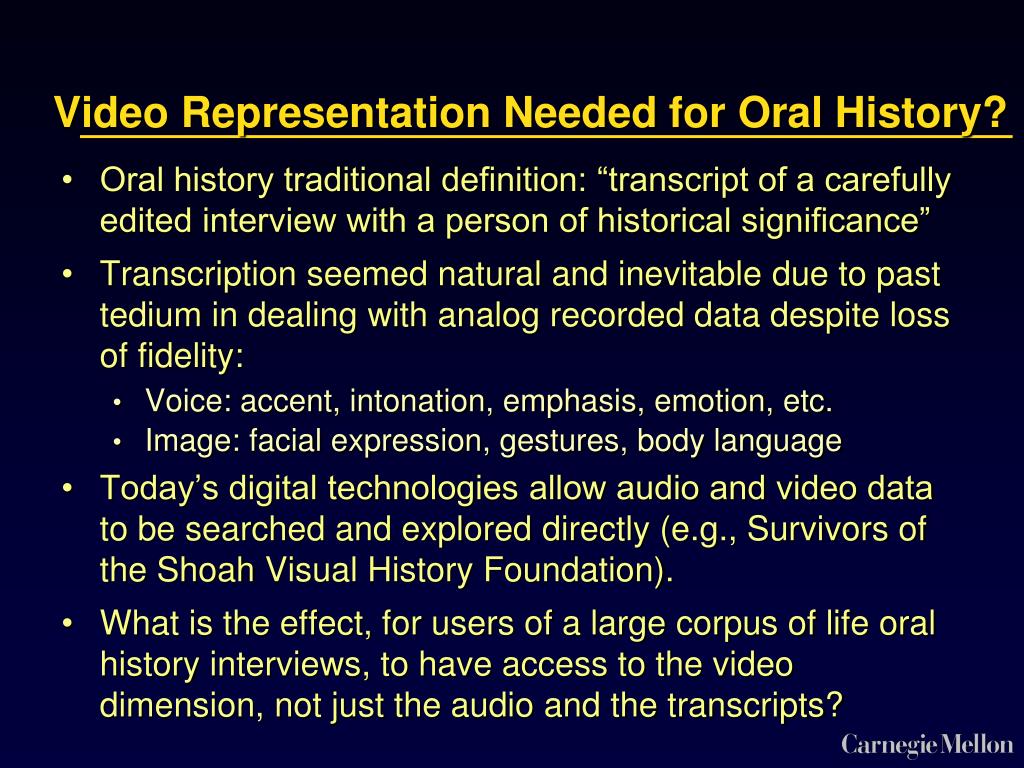 Video Representation Needed for Oral History?

• Oral history traditional definition: “transcript of a carefully edited interview with a person of historical significance”

• Transcription seemed natural and inevitable due to past tedium in dealing with analog recorded data despite loss of fidelity:
  • Voice: accent, intonation, emphasis, emotion, etc.
  • Image: facial expression, gestures, body language

• Today’s digital technologies allow audio and video data to be searched and explored directly (e.g., Survivors of the Shoah Visual History Foundation).

• What is the effect, for users of a large corpus of life oral history interviews, to have access to the video dimension, not just the audio and the transcripts?

Carnegie Mellon